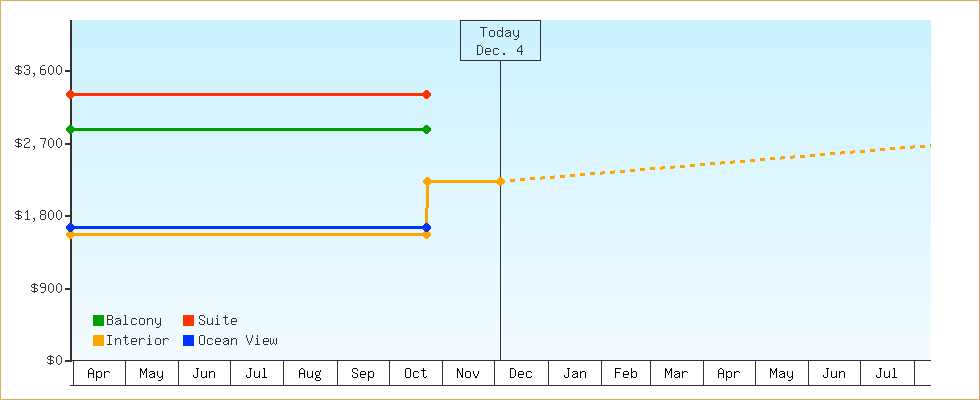 Today
Dec. 4

$3,600
$2,700
$1,800
$900
$0

Balcony
Suite
Interior
Ocean View

Apr
May
Jun
Jul
Aug
Sep
Oct
Nov
Dec
Jan
Feb
Mar
Apr
May
Jun
Jul